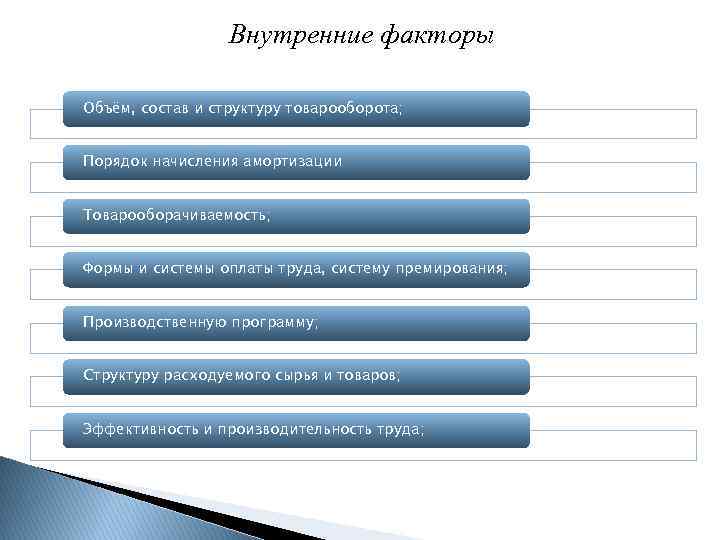 Внутренние факторы

Объём, состав и структуру товарооборота;

Порядок начисления амортизации

Товарооборачиваемость;

Формы и системы оплаты труда, систему премирования;

Производственную программу;

Структуру расходуемого сырья и товаров;

Эффективность и производительность труда;